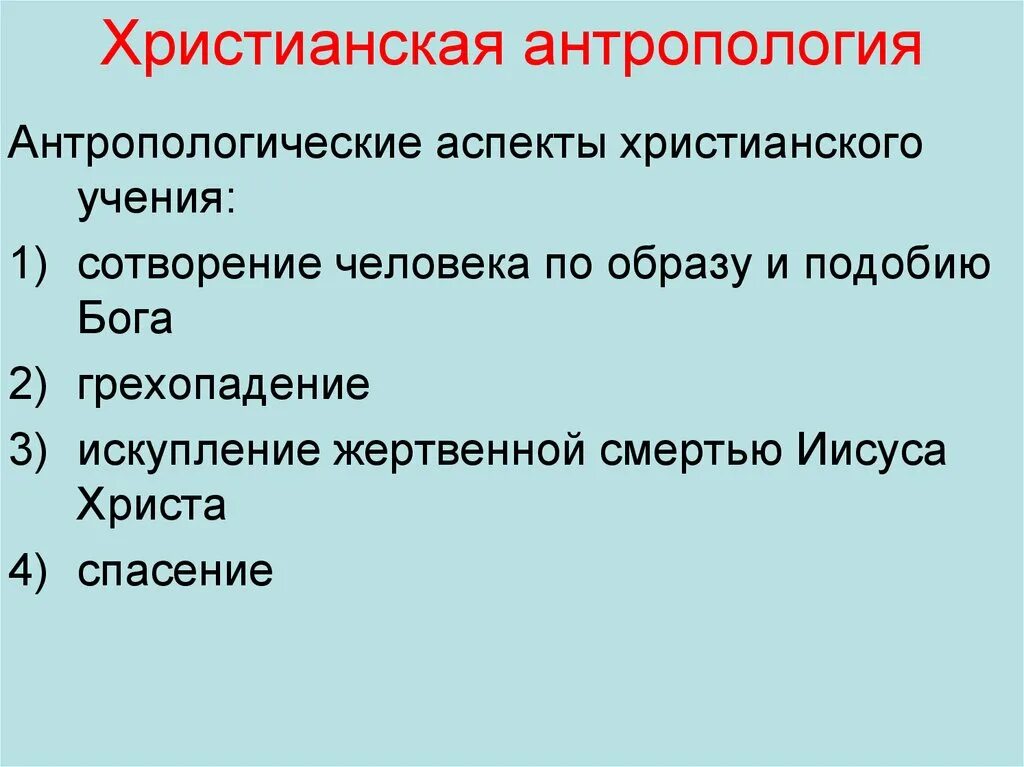 Христианская антропология

Антропологические аспекты христианского учения:

1) сотворение человека по образу и подобию Бога

2) грехопадение

3) искупление жертвенной смертью Иисуса Христа

4) спасение